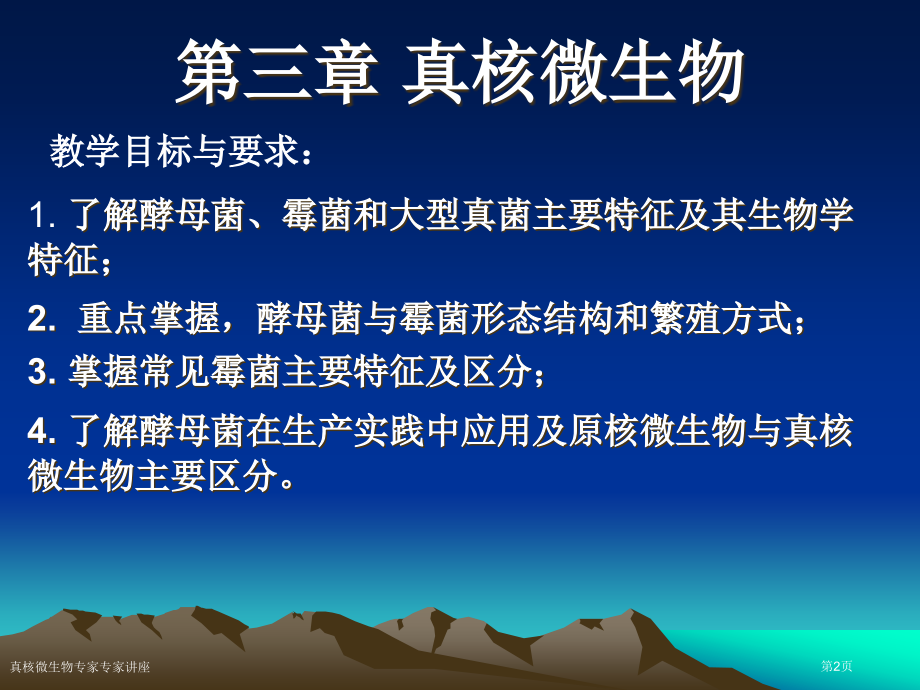 第三章 真核微生物

教学目标与要求：

1. 了解酵母菌、霉菌和大型真菌主要特征及其生物学特征；

2. 重点掌握，酵母菌与霉菌形态结构和繁殖方式；

3. 掌握常见霉菌主要特征及区分；

4. 了解酵母菌在生产实践中应用及原核微生物与真核微生物主要区分。

真核微生物专家专家讲座

第2页